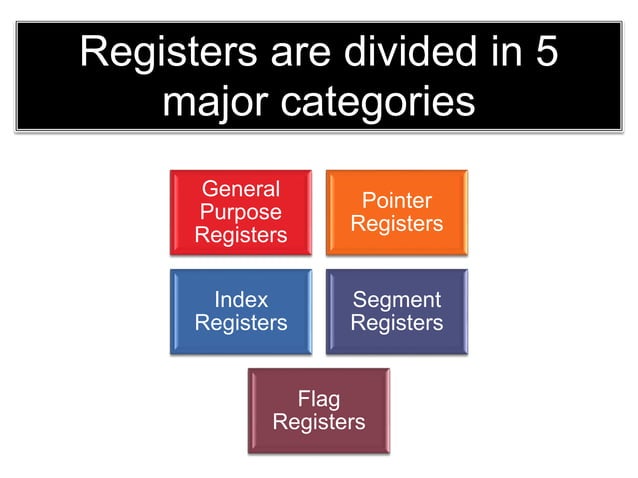 Registers are divided in 5 major categories

General Purpose Registers

Pointer Registers

Index Registers

Segment Registers

Flag Registers